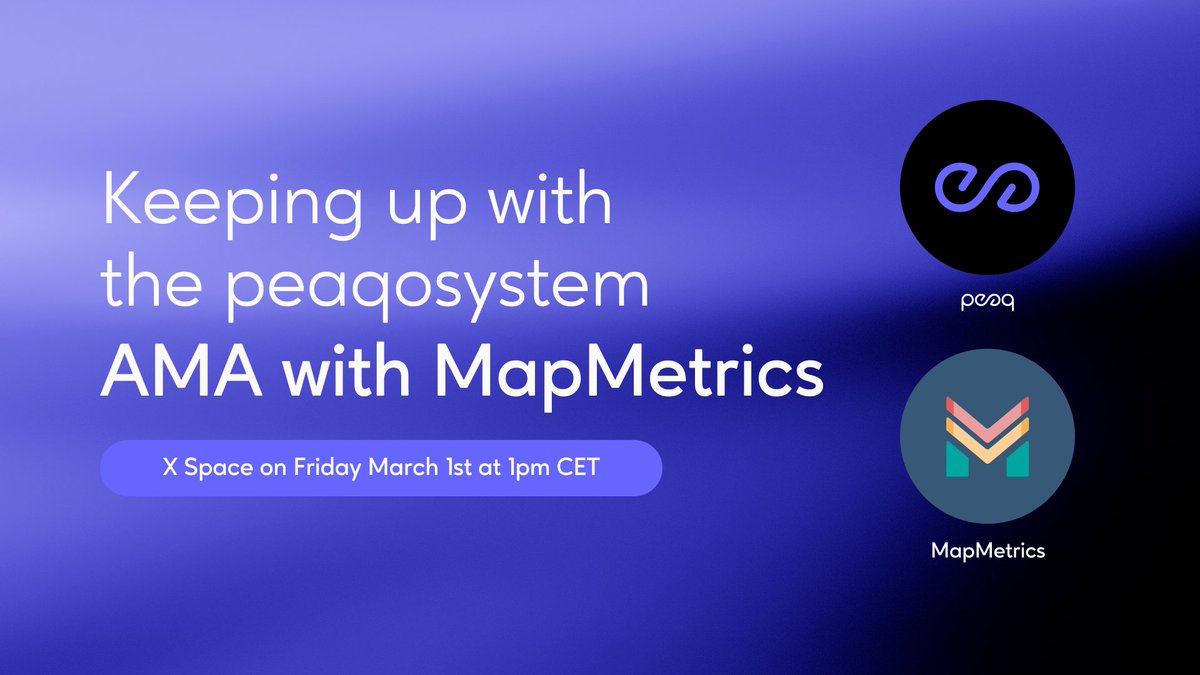 Keeping up with the peaqosystem

AMA with MapMetrics

X Space on Friday March 1st at 1pm CET

peaq

MapMetrics